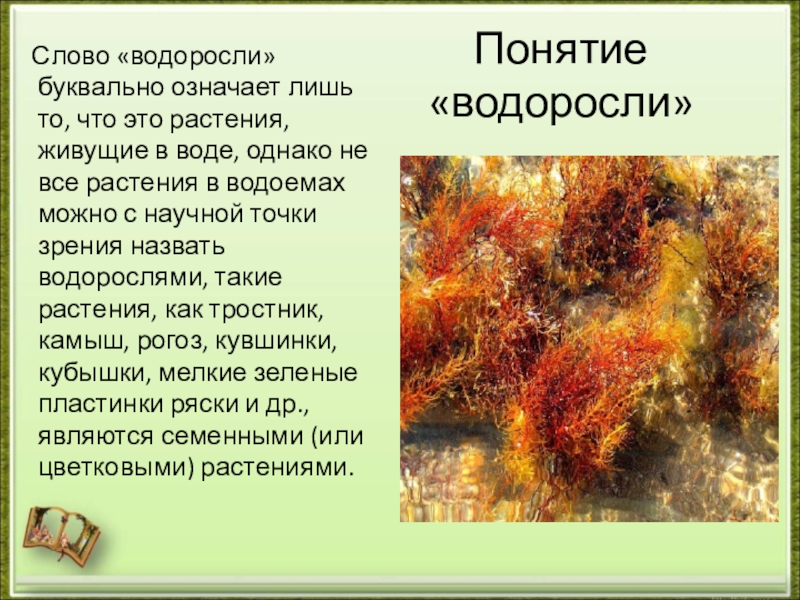 Понятие «водоросли»

Слово «водоросли» буквально означает лишь то, что это растения, живущие в воде, однако не все растения в водоемах можно с научной точки зрения назвать водорослями, такие растения, как тростник, камыш, рогоз, кувшинки, кубышки, мелкие зеленые пластинки ряски и др., являются семенными (или цветковыми) растениями.